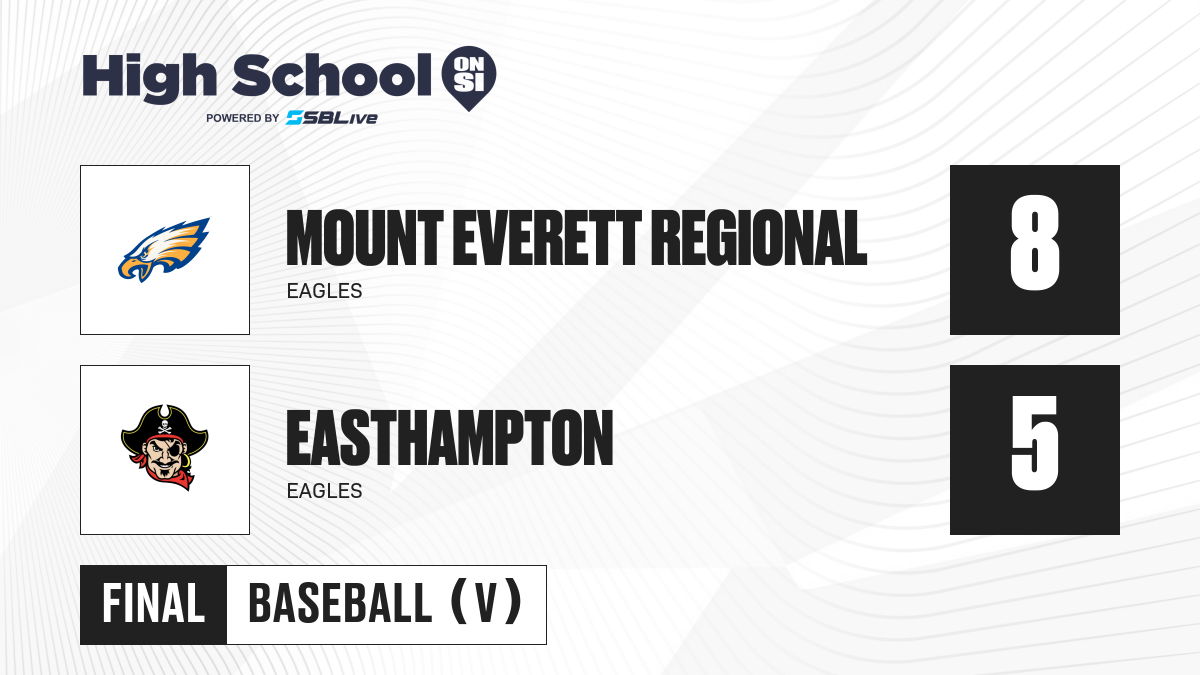 High School ON SI
POWERED BY SBLive

MOUNT EVERETT REGIONAL
EAGLES
8

EASTHAMPTON
EAGLES
5

FINAL BASEBALL (V)